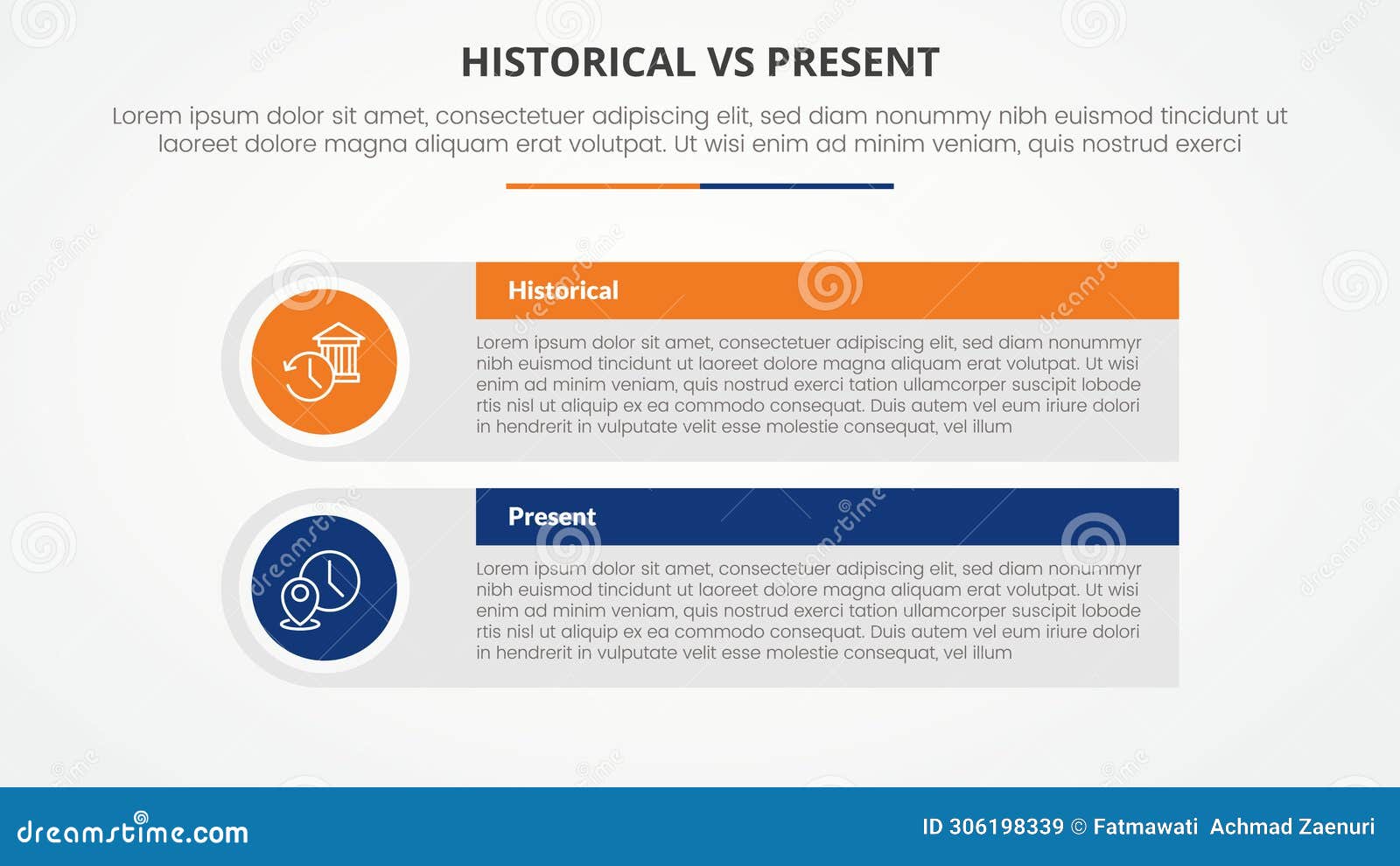 HISTORICAL VS PRESENT

Lorem ipsum dolor sit amet, consectetuer adipiscing elit, sed diam nonummy nibh euismod tincidunt ut laoreet dolore magna aliquam erat volutpat. Ut wisi enim ad minim veniam, quis nostrud exerci

Historical

Lorem ipsum dolor sit amet, consectetuer adipiscing elit, sed diam nonummyr nibh euismod tincidunt ut laoreet dolore magna aliquam erat volutpat. Ut wisi enim ad minim veniam, quis nostrud exerci tation ullamcorper suscipit lobode rtis nisl ut aliquip ex ea commodo consequat. Duis autem vel eum iriure dolori in hendrerit in vulputate velit esse molestie consequat, vel illum

Present

Lorem ipsum dolor sit amet, consectetuer adipiscing elit, sed diam nonummyr nibh euismod tincidunt ut laoreet dolore magna aliquam erat volutpat. Ut wisi enim ad minim veniam, quis nostrud exerci tation ullamcorper suscipit lobode rtis nisl ut aliquip ex ea commodo consequat. Duis autem vel eum iriure dolori in hendrerit in vulputate velit esse molestie consequat, vel illum

dreamstime.com

ID 306198339 © Fatmawati Achmad Zaenuri